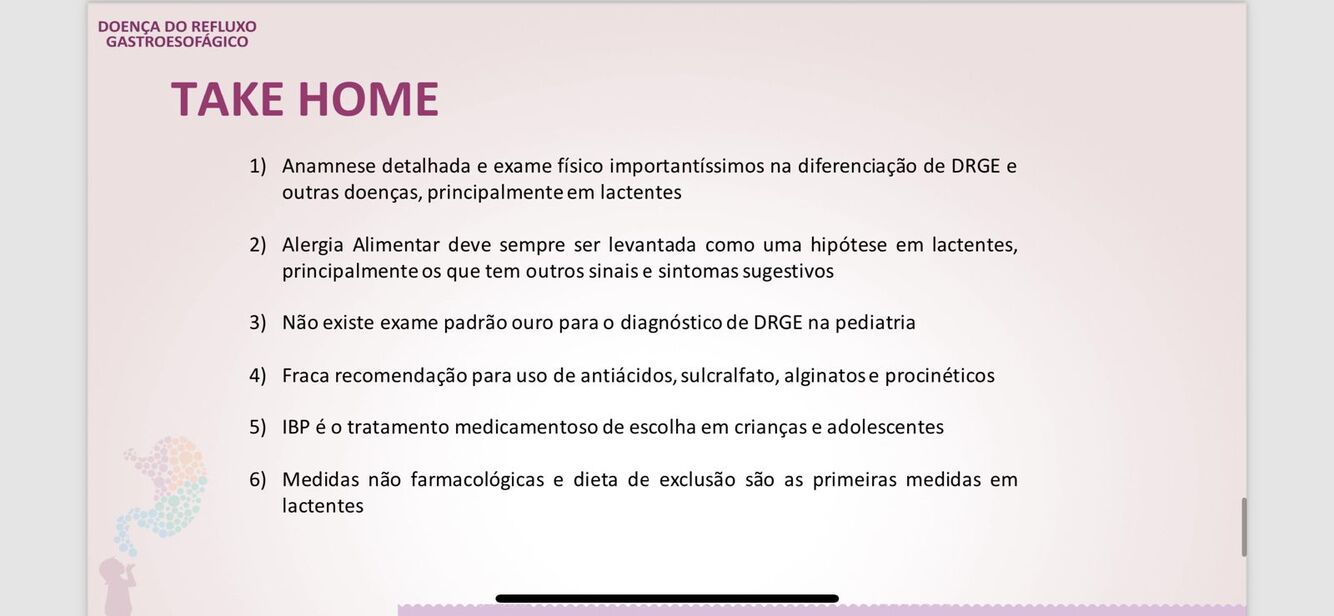 DOENÇA DO REFLUXO
GASTROESOFÁGICO

TAKE HOME

1) Anamnese detalhada e exame físico importantíssimos na diferenciação de DRGE e outras doenças, principalmente em lactentes

2) Alergia Alimentar deve sempre ser levantada como uma hipótese em lactentes, principalmente os que tem outros sinais e sintomas sugestivos

3) Não existe exame padrão ouro para o diagnóstico de DRGE na pediatria

4) Fraca recomendação para uso de antiácidos, sulcralfato, alginatos e procinéticos

5) IBP é o tratamento medicamentoso de escolha em crianças e adolescentes

6) Medidas não farmacológicas e dieta de exclusão são as primeiras medidas em lactentes